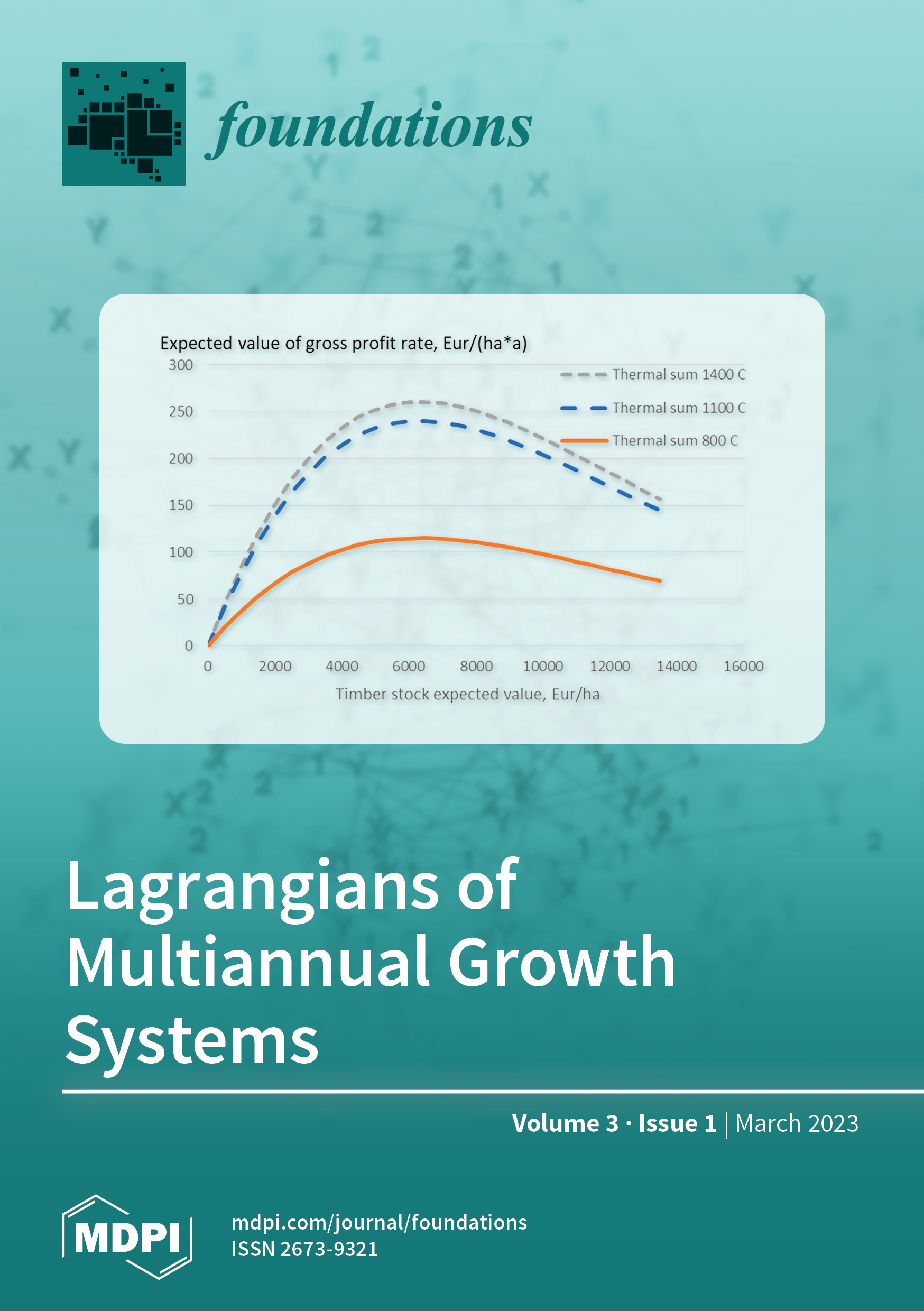 foundations

Expected value of gross profit rate, Eur/(ha*a)

300
250
200
150
100
50
0

Thermal sum 1400 C
Thermal sum 1100 C
Thermal sum 800 C

0 2000 4000 6000 8000 10000 12000 14000 16000

Timber stock expected value, Eur/ha

Lagrangians of Multiannual Growth Systems

Volume 3 · Issue 1 | March 2023

MDPI

mdpi.com/journal/foundations
ISSN 2673-9321